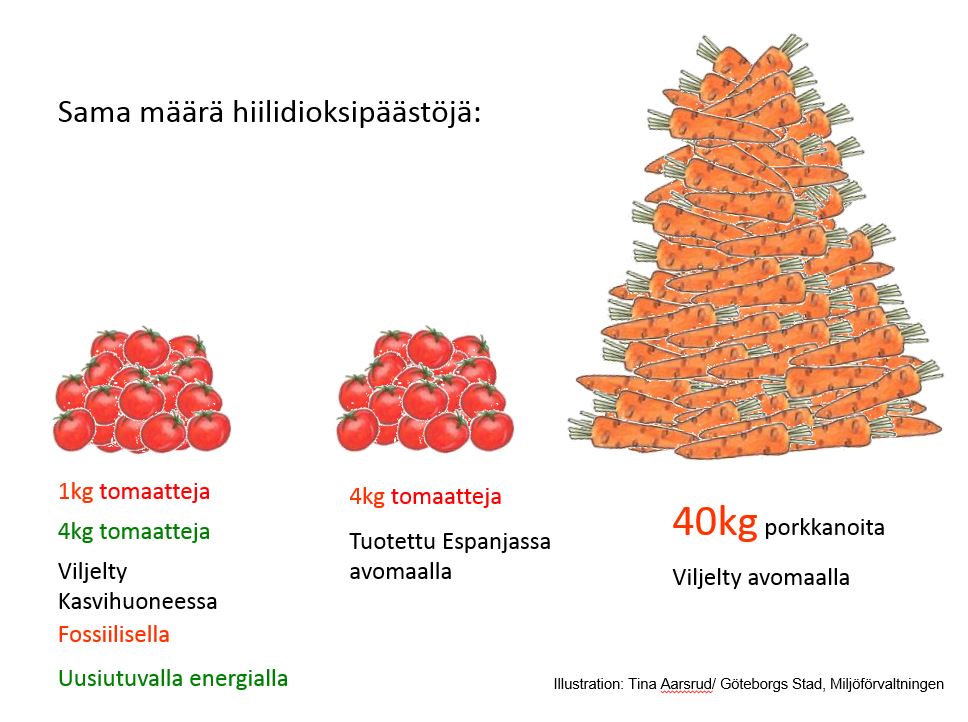 Sama määrä hiilidioksipäästöjä:

1kg tomaatteja

4kg tomaatteja

Viljelty Kasvihuoneessa

Fossiilisella

Uusiutuvalla energialla

4kg tomaatteja

Tuotettu Espanjassa avomaalla

40kg porkkanoita

Viljelty avomaalla

Illustration: Tina Aarsrud/ Göteborgs Stad, Miljöförvaltningen